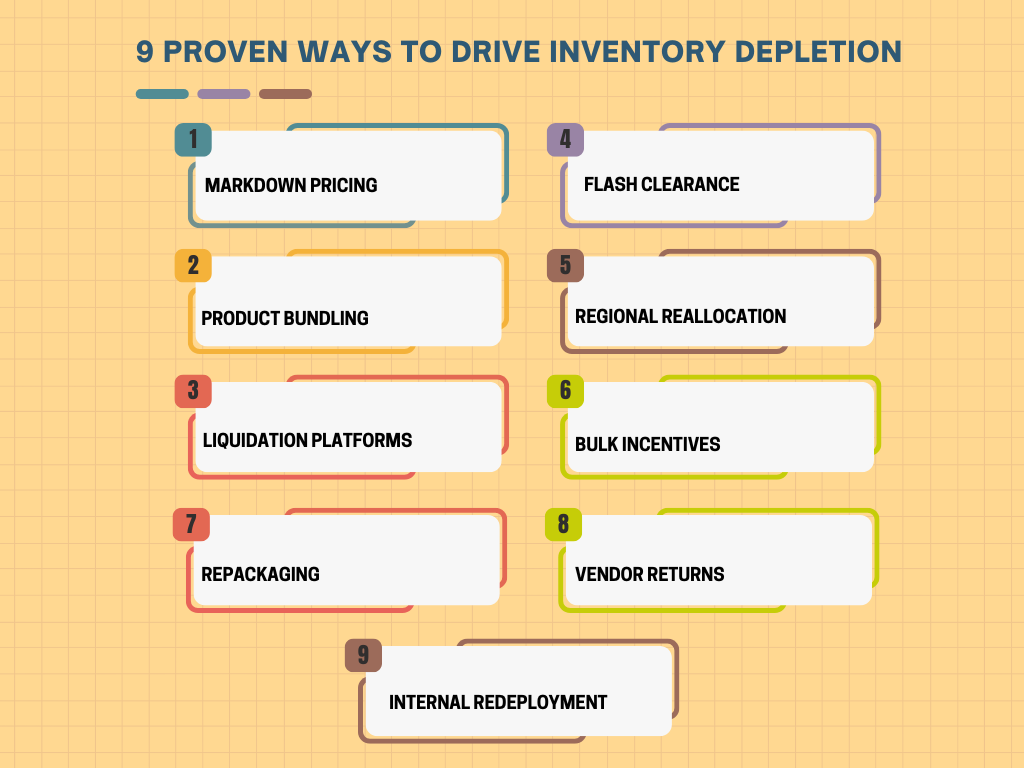 9 PROVEN WAYS TO DRIVE INVENTORY DEPLETION

1
MARKDOWN PRICING

2
PRODUCT BUNDLING

3
LIQUIDATION PLATFORMS

4
FLASH CLEARANCE

5
REGIONAL REALLOCATION

6
BULK INCENTIVES

7
REPACKAGING

8
VENDOR RETURNS

9
INTERNAL REDEPLOYMENT